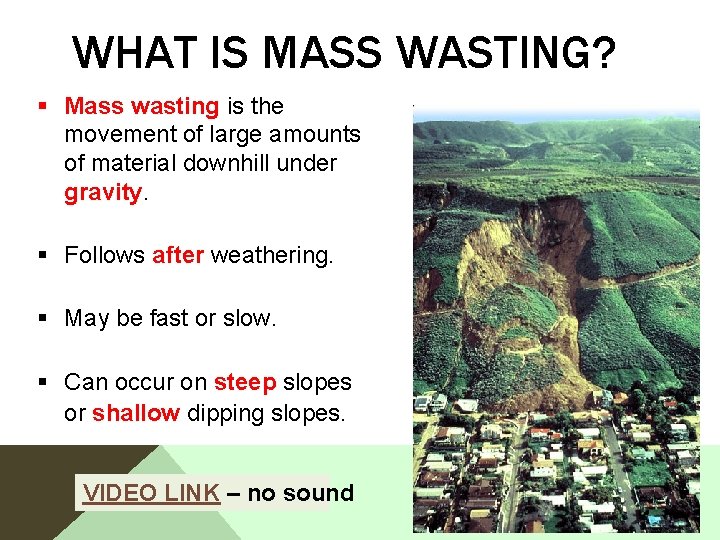 WHAT IS MASS WASTING?

▪ Mass wasting is the movement of large amounts of material downhill under gravity.

▪ Follows after weathering.

▪ May be fast or slow.

▪ Can occur on steep slopes or shallow dipping slopes.

VIDEO LINK – no sound